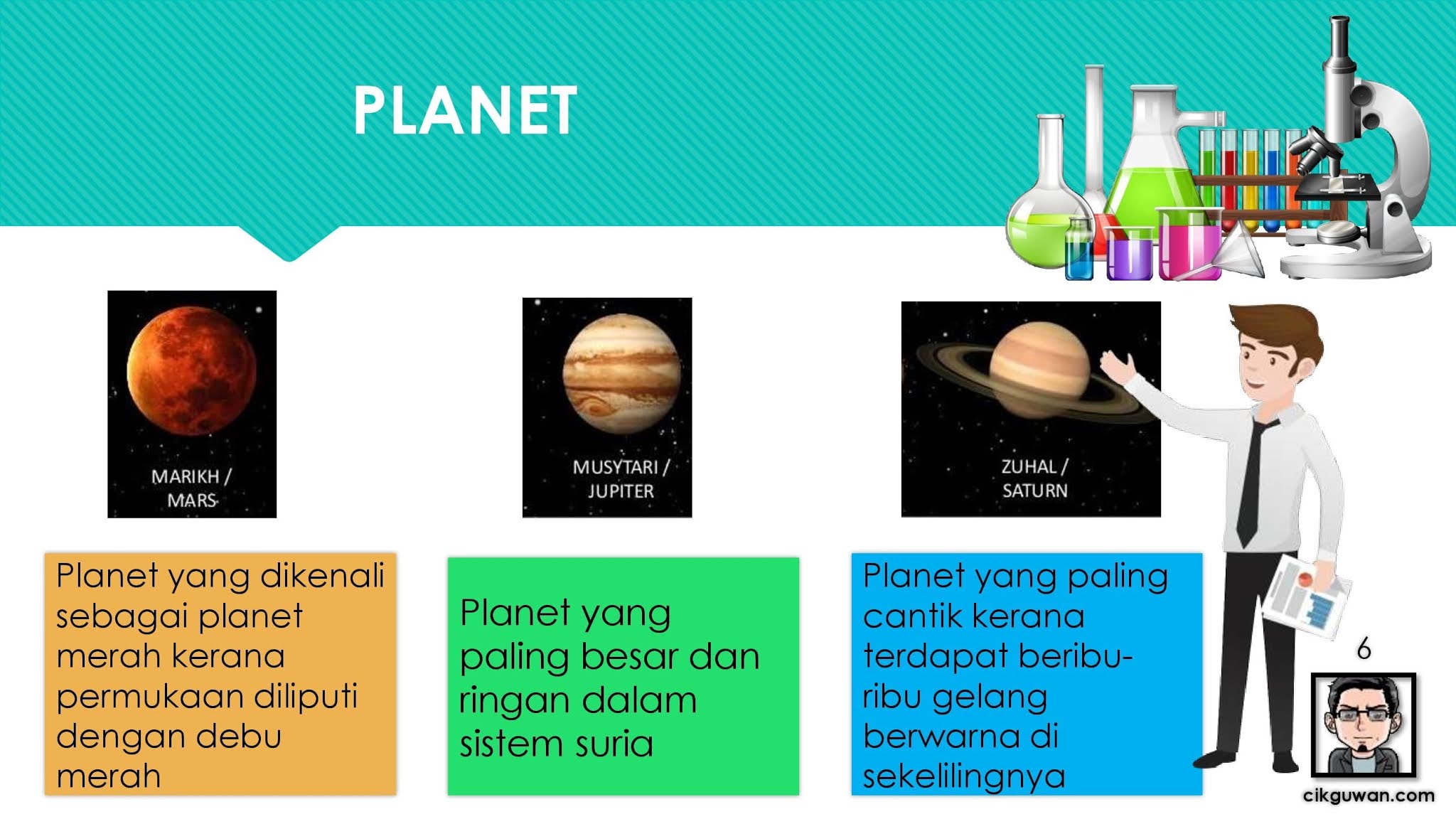 PLANET

MARIKH / MARS

MUSYTARI / JUPITER

ZUHAL / SATURN

Planet yang dikenali sebagai planet merah kerana permukaan diliputi dengan debu merah

Planet yang paling besar dan ringan dalam sistem suria

Planet yang paling cantik kerana terdapat beribu-ribu gelang berwarna di sekelilingnya

6

cikguwan.com